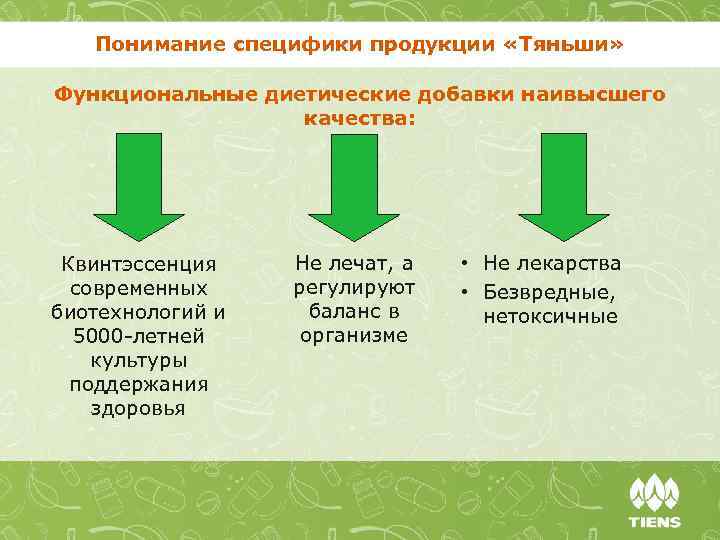 Понимание специфики продукции «Тяньши»

Функциональные диетические добавки наивысшего качества:

Квинтэссенция современных биотехнологий и 5000-летней культуры поддержания здоровья

Не лечат, а регулируют баланс в организме

• Не лекарства
• Безвредные, нетоксичные

TIENS